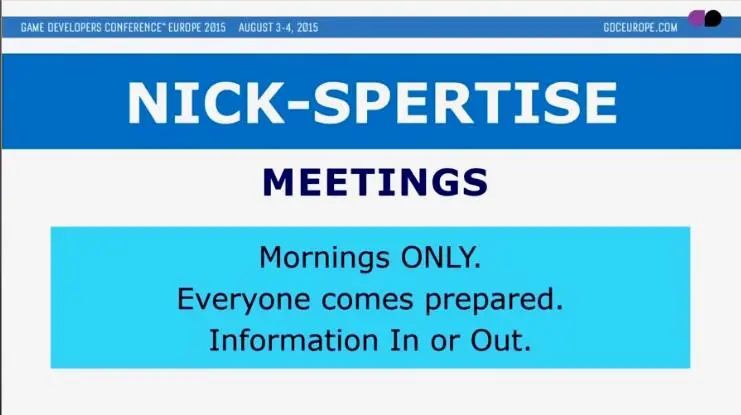 GAME DEVELOPERS CONFERENCE® EUROPE 2015 AUGUST 3-4, 2015 GDCEUROPE.COM

NICK-SPERTISE

MEETINGS

Mornings ONLY.
Everyone comes prepared.
Information In or Out.